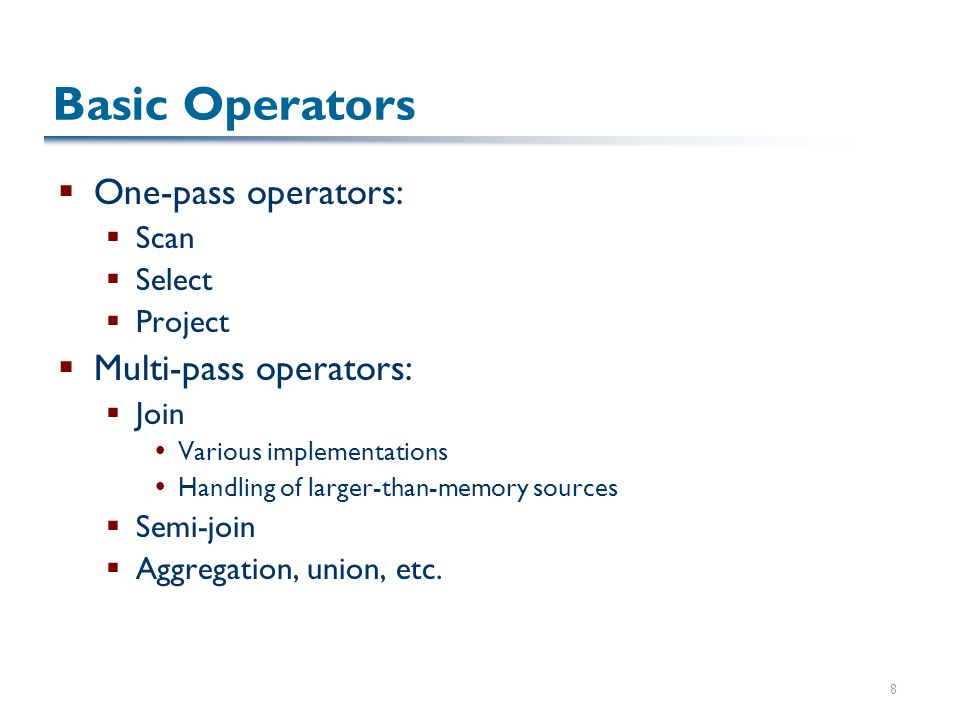 Basic Operators

- One-pass operators:
  - Scan
  - Select
  - Project
- Multi-pass operators:
  - Join
    - Various implementations
    - Handling of larger-than-memory sources
  - Semi-join
  - Aggregation, union, etc.

8